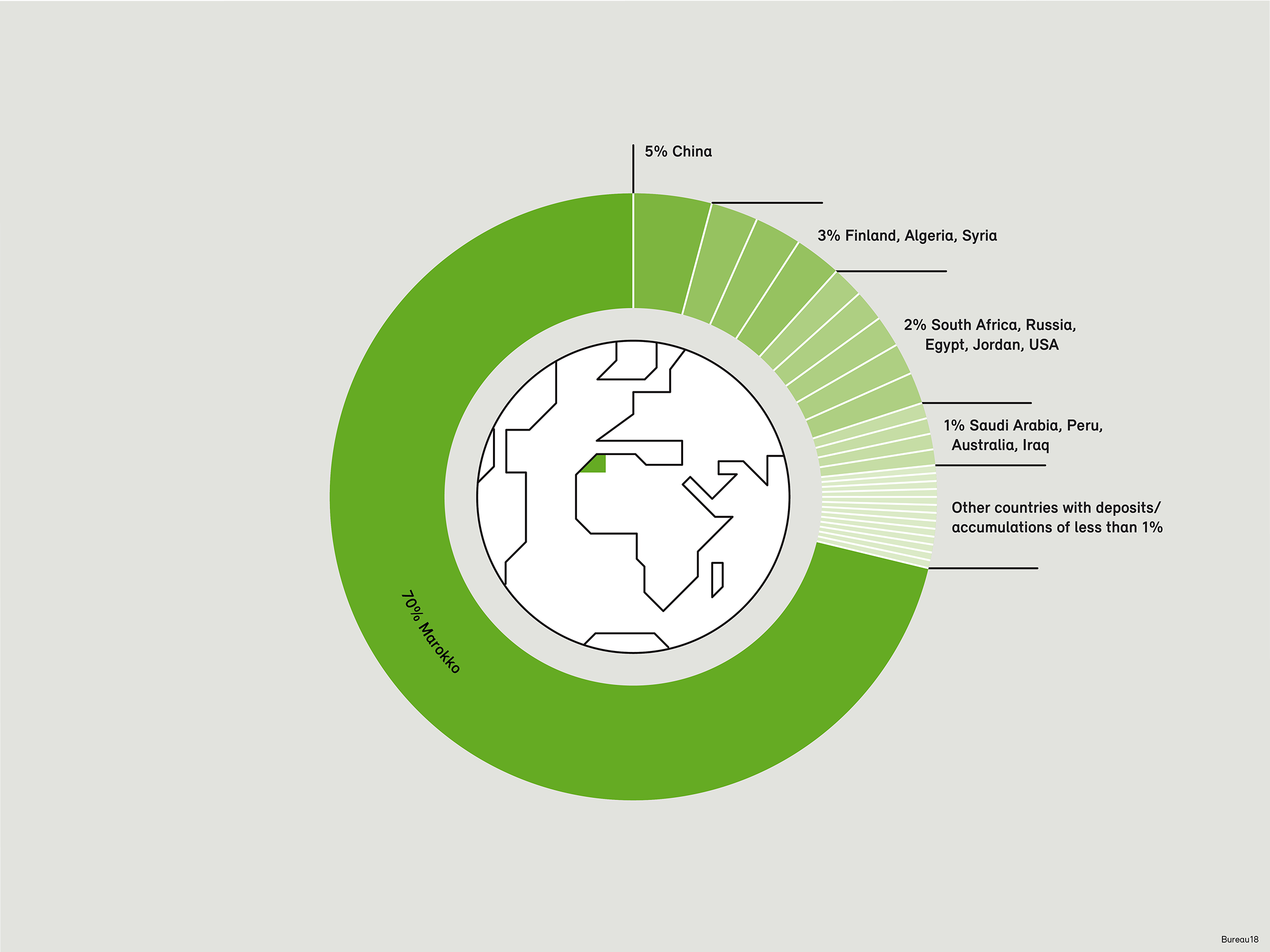 5% China

3% Finland, Algeria, Syria

2% South Africa, Russia, Egypt, Jordan, USA

1% Saudi Arabia, Peru, Australia, Iraq

Other countries with deposits/ accumulations of less than 1%

70% Marokko

Bureau18